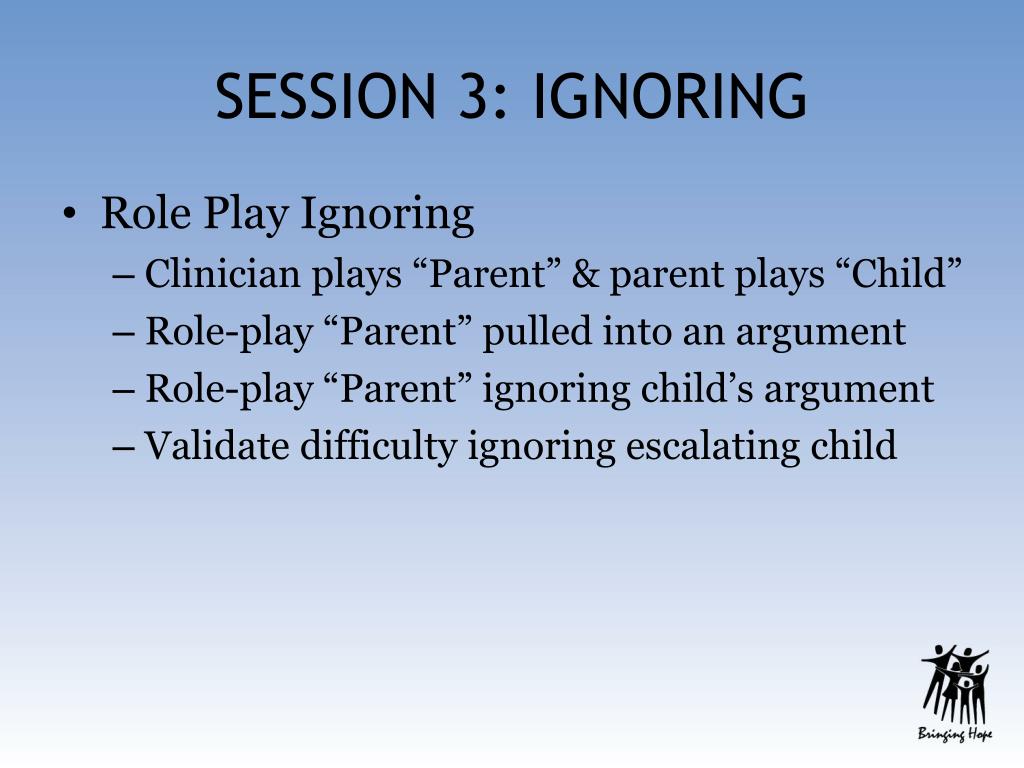 SESSION 3: IGNORING

• Role Play Ignoring
– Clinician plays “Parent” & parent plays “Child”
– Role-play “Parent” pulled into an argument
– Role-play “Parent” ignoring child’s argument
– Validate difficulty ignoring escalating child

Bringing Hope